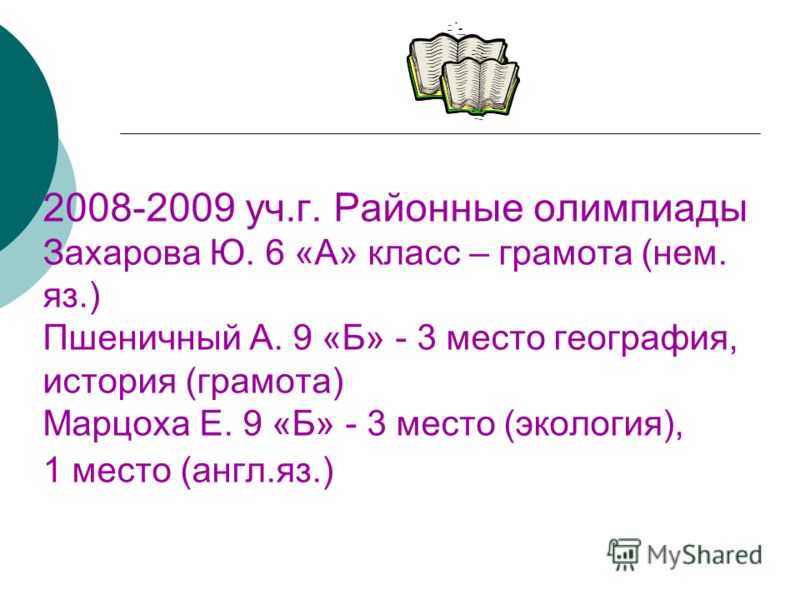 2008-2009 уч.г. Районные олимпиады
Захарова Ю. 6 «А» класс – грамота (нем. яз.)
Пшеничный А. 9 «Б» - 3 место география, история (грамота)
Марцоха Е. 9 «Б» - 3 место (экология),
1 место (англ.яз.)

MyShared